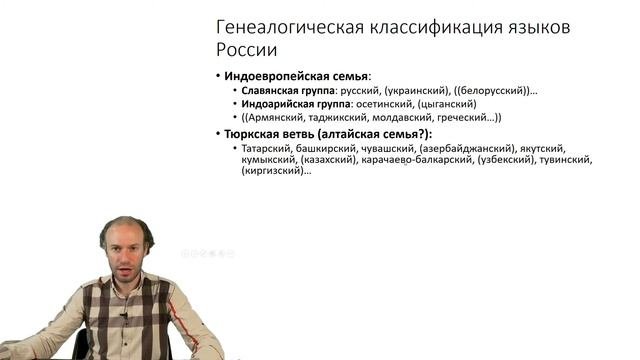 Генеалогическая классификация языков России

• Индоевропейская семья:
  • Славянская группа: русский, (украинский), ((белорусский))…
  • Индоарийская группа: осетинский, (цыганский)
  • ((Армянский, таджикский, молдавский, греческий…))
• Тюркская ветвь (алтайская семья?):
  • Татарский, башкирский, чувашский, (азербайджанский), якутский, кумыкский, (казахский), карачаево-балкарский, (узбекский), тувинский, (киргизский)…